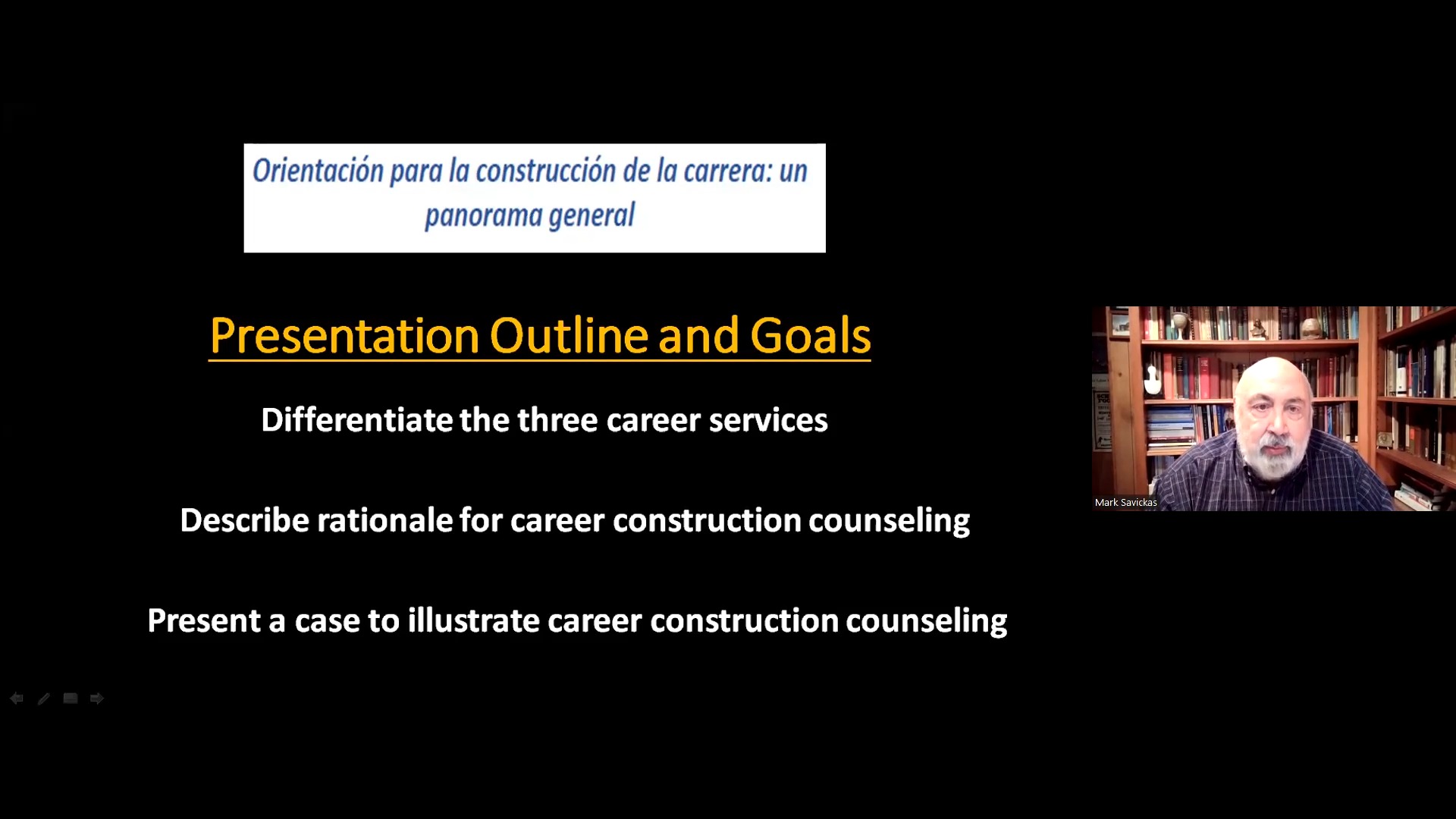 Orientación para la construcción de la carrera: un panorama general

Presentation Outline and Goals

Differentiate the three career services

Describe rationale for career construction counseling

Present a case to illustrate career construction counseling

Mark Savickas